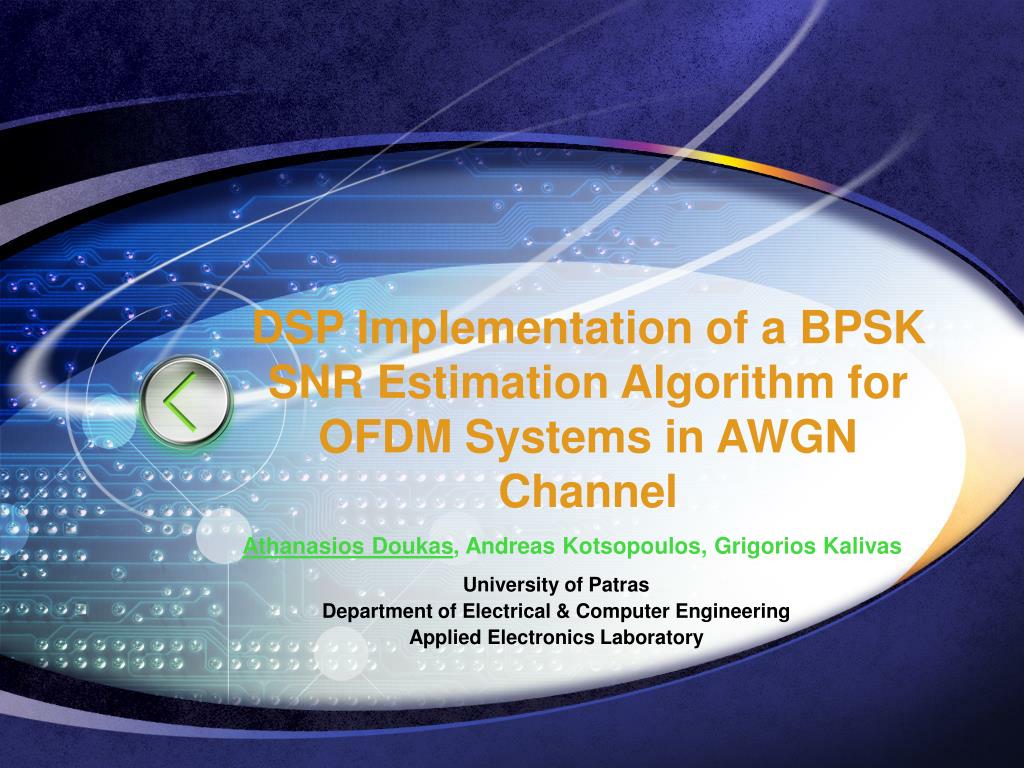 DSP Implementation of a BPSK SNR Estimation Algorithm for OFDM Systems in AWGN Channel

Athanasios Doukas, Andreas Kotsopoulos, Grigorios Kalivas

University of Patras
Department of Electrical & Computer Engineering
Applied Electronics Laboratory